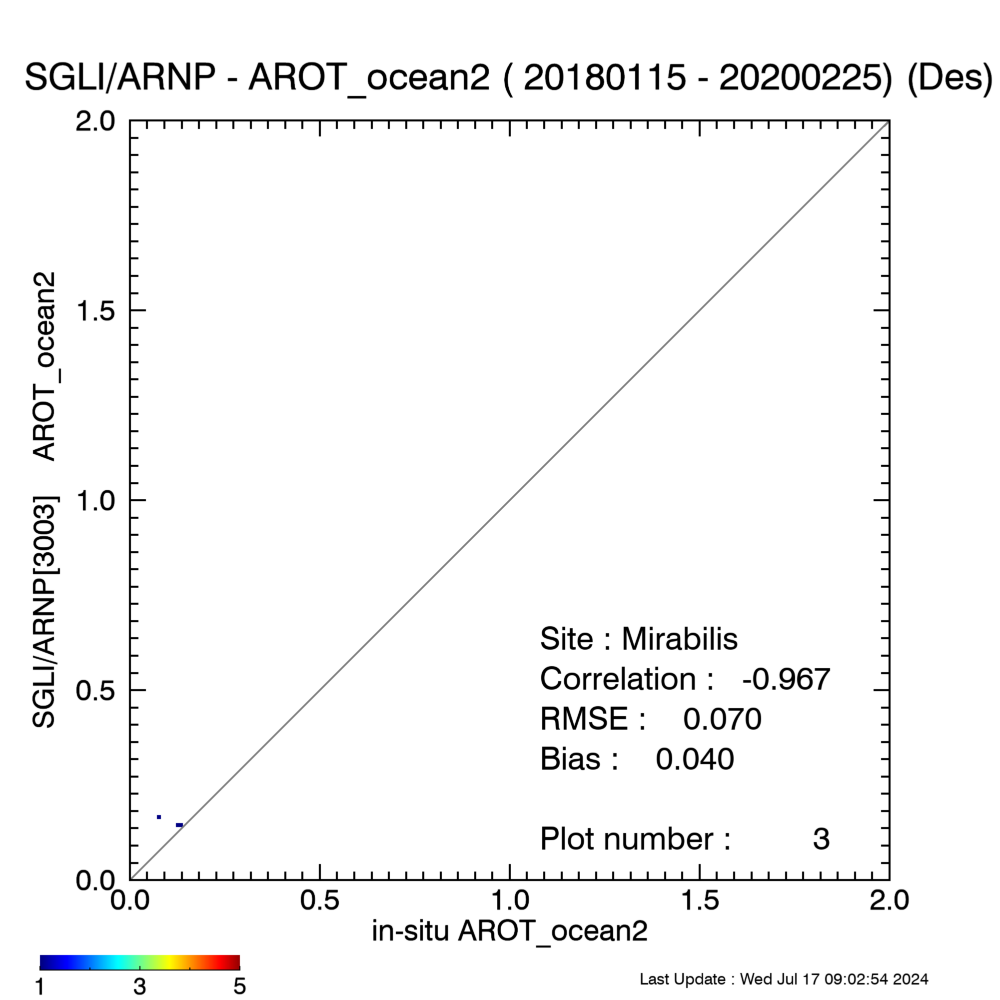 SGLI/ARNP - AROT_ocean2 ( 20180115 - 20200225) (Des)

SGLI/ARNP[3003] AROT_ocean2

2.0
1.5
1.0
0.5
0.0

Site : Mirabilis
Correlation : -0.967
RMSE : 0.070
Bias : 0.040

Plot number : 3

0.0 0.5 1.0 1.5 2.0
in-situ AROT_ocean2

1 3 5

Last Update : Wed Jul 17 09:02:54 2024